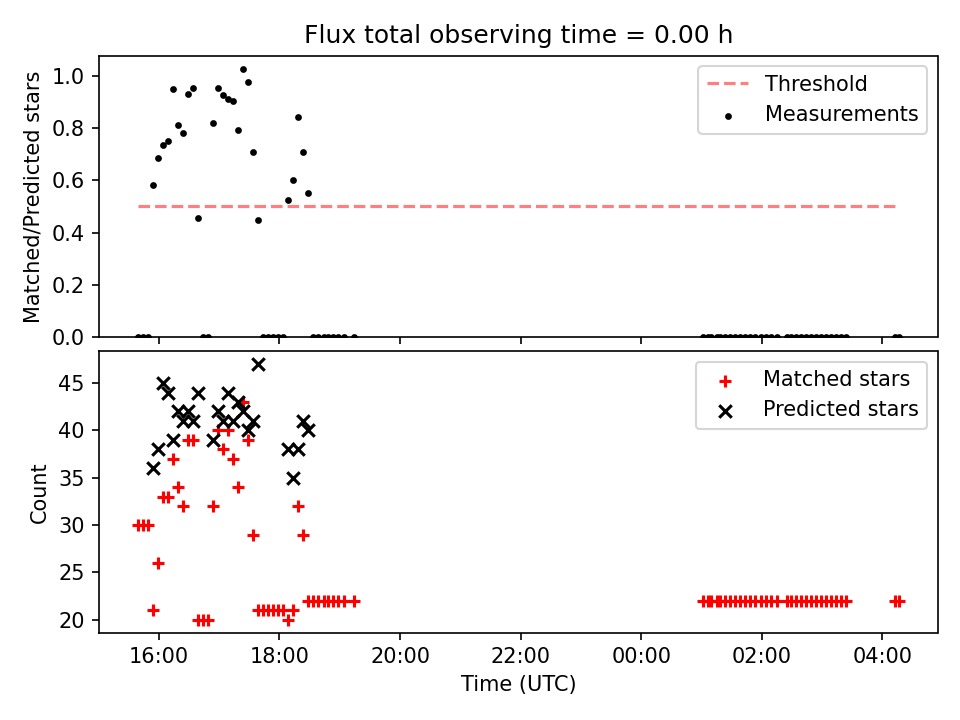 Flux total observing time = 0.00 h

Matched/Predicted stars

1.0
0.8
0.6
0.4
0.2
0.0

Threshold
Measurements

Count

45
40
35
30
25
20

Matched stars
Predicted stars

16:00
18:00
20:00
22:00
00:00
02:00
04:00

Time (UTC)